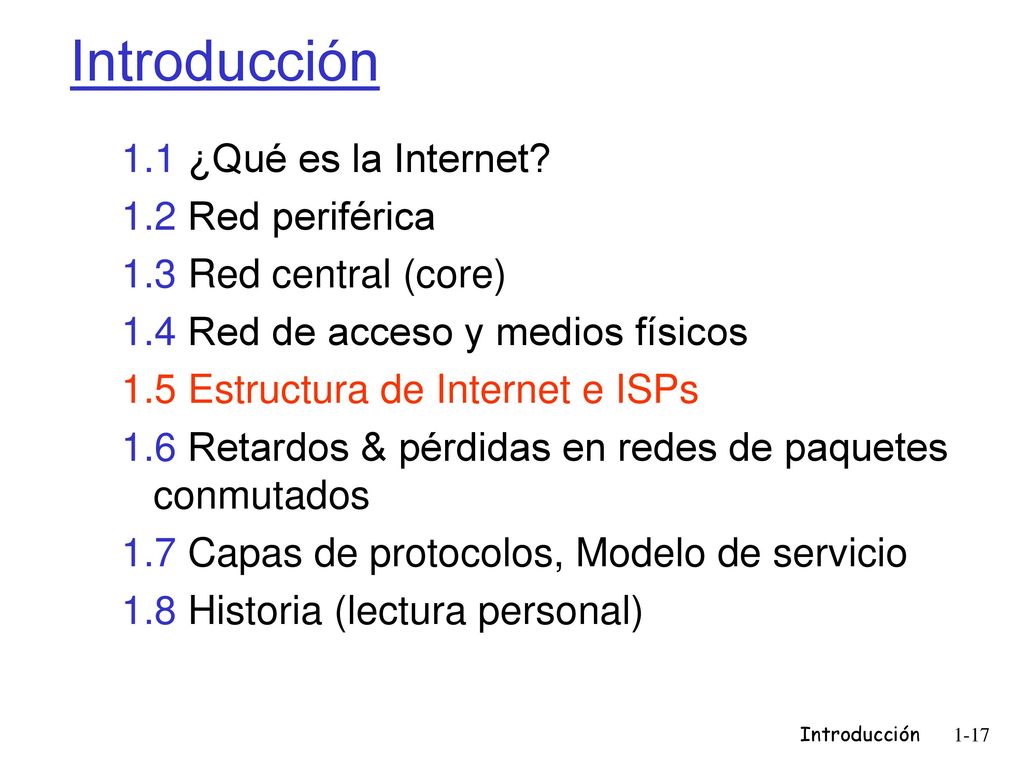 Introducción

1.1 ¿Qué es la Internet?
1.2 Red periférica
1.3 Red central (core)
1.4 Red de acceso y medios físicos
1.5 Estructura de Internet e ISPs
1.6 Retardos & pérdidas en redes de paquetes conmutados
1.7 Capas de protocolos, Modelo de servicio
1.8 Historia (lectura personal)

Introducción 1-17